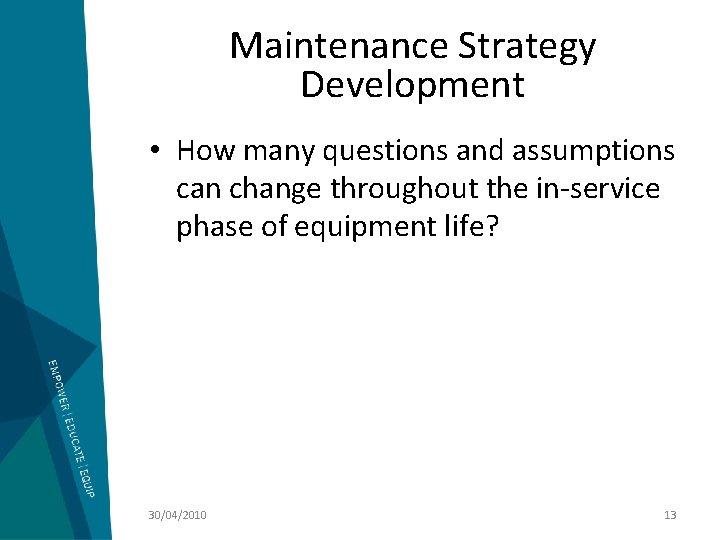 Maintenance Strategy Development

• How many questions and assumptions can change throughout the in-service phase of equipment life?

EMPOWER | EDUCATE | EQUIP

30/04/2010

13